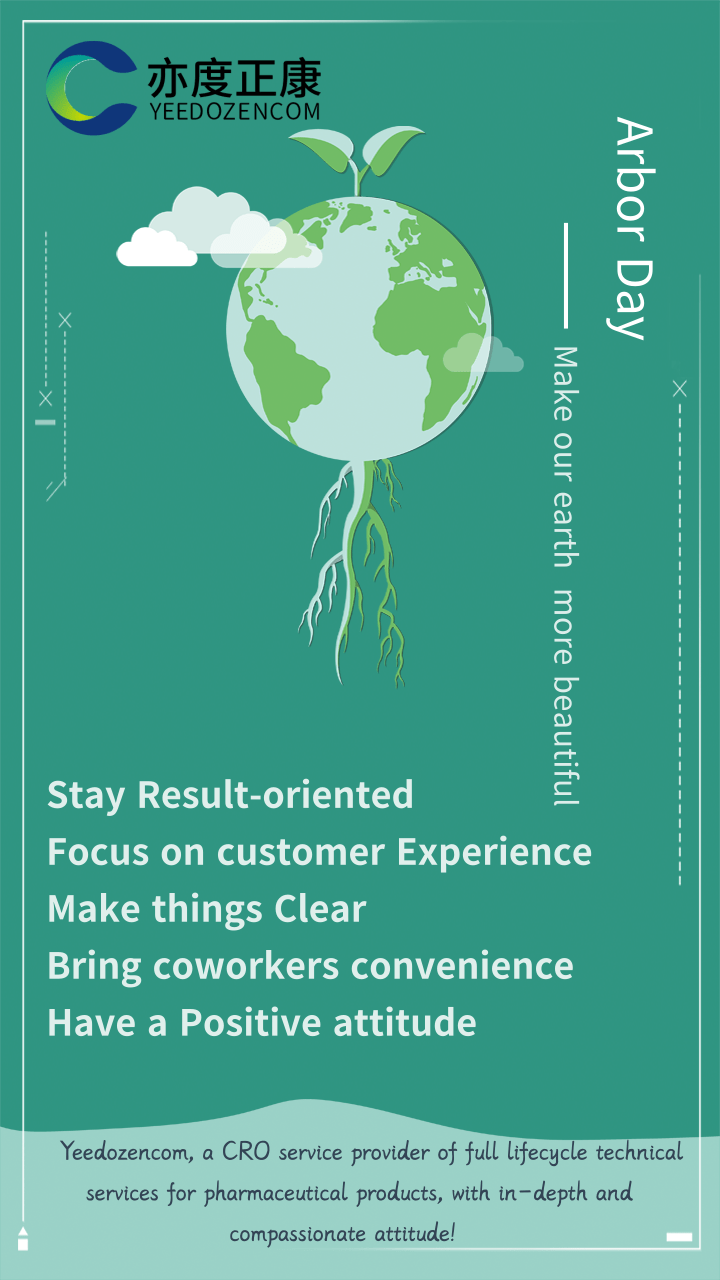 亦度正康
YEEDOZENCOM

Arbor Day

Make our earth more beautiful

Stay Result-oriented
Focus on customer Experience
Make things Clear
Bring coworkers convenience
Have a Positive attitude

Yeedozencom, a CRO service provider of full lifecycle technical services for pharmaceutical products, with in-depth and compassionate attitude!